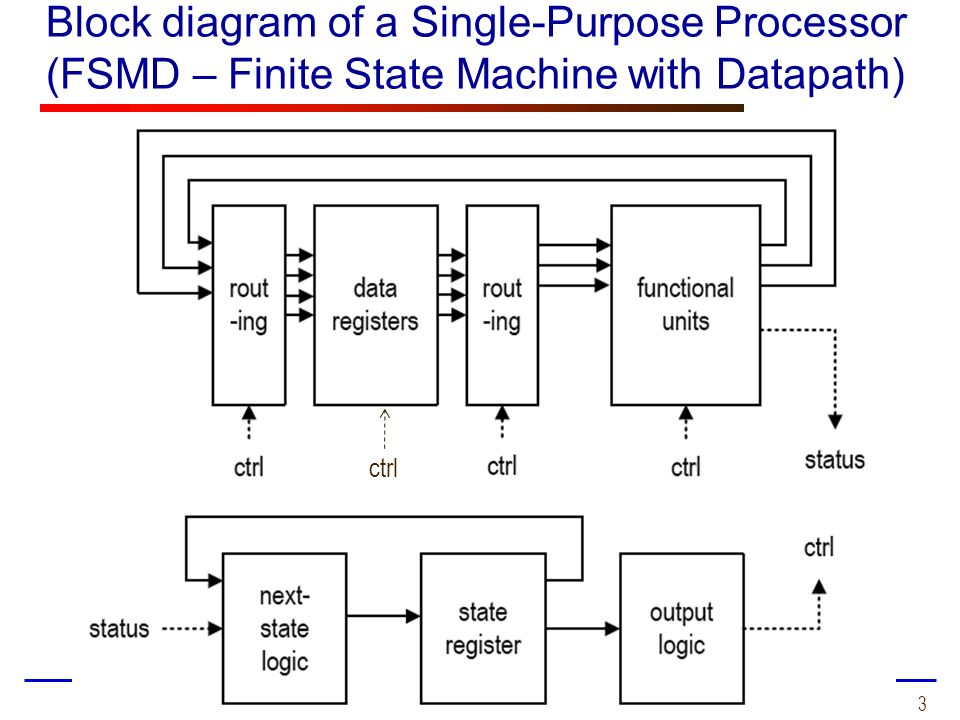 Block diagram of a Single-Purpose Processor (FSMD – Finite State Machine with Datapath)

rout -ing

data registers

rout -ing

functional units

ctrl

ctrl

ctrl

ctrl

status

status

next-state logic

state register

output logic

ctrl

3